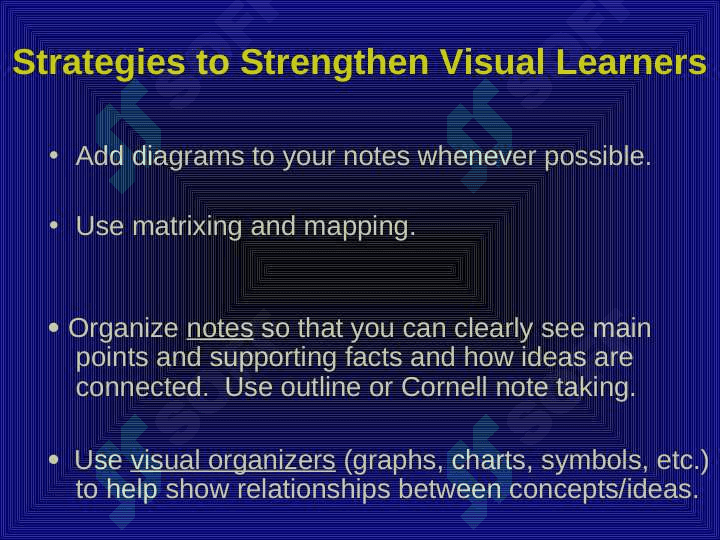 Strategies to Strengthen Visual Learners

• Add diagrams to your notes whenever possible.

• Use matrixing and mapping.

• Organize notes so that you can clearly see main points and supporting facts and how ideas are connected. Use outline or Cornell note taking.

• Use visual organizers (graphs, charts, symbols, etc.) to help show relationships between concepts/ideas.